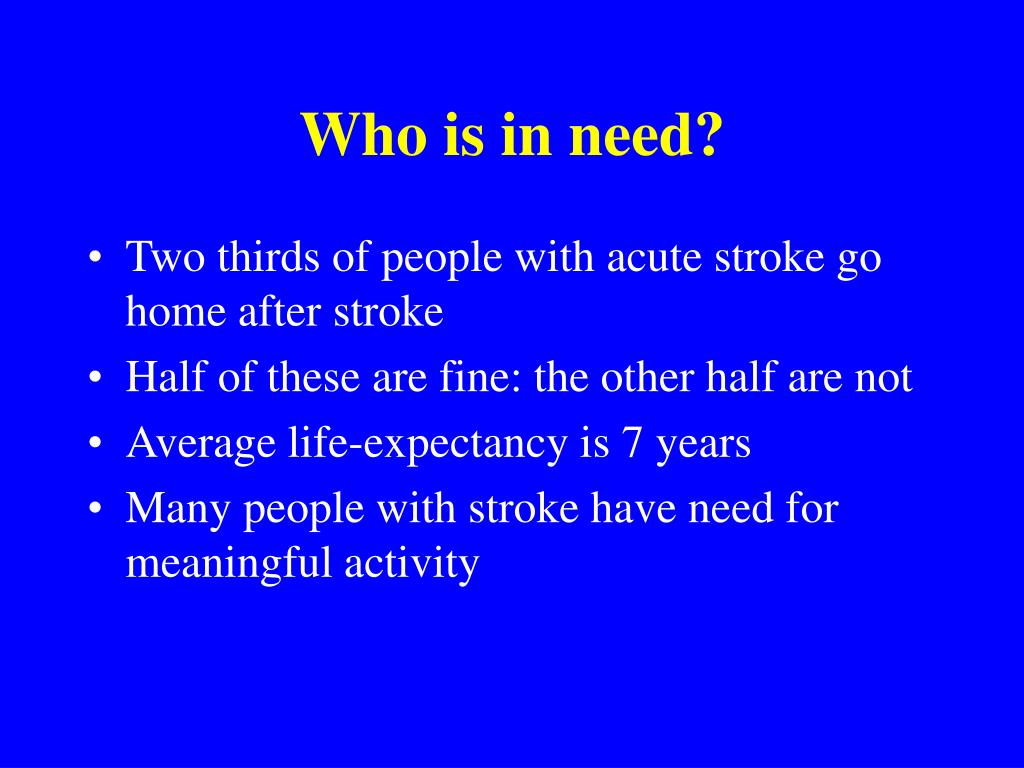 Who is in need?

• Two thirds of people with acute stroke go home after stroke
• Half of these are fine: the other half are not
• Average life-expectancy is 7 years
• Many people with stroke have need for meaningful activity